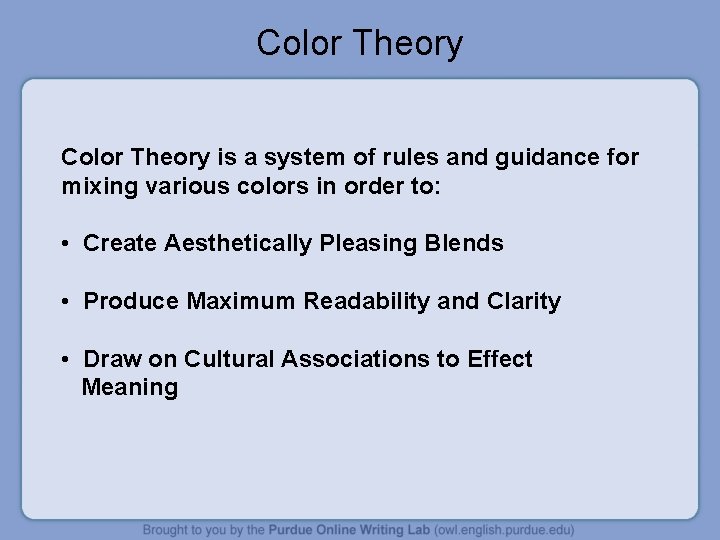 Color Theory

Color Theory is a system of rules and guidance for mixing various colors in order to:

• Create Aesthetically Pleasing Blends

• Produce Maximum Readability and Clarity

• Draw on Cultural Associations to Effect Meaning

Brought to you by the Purdue Online Writing Lab (owl.english.purdue.edu)